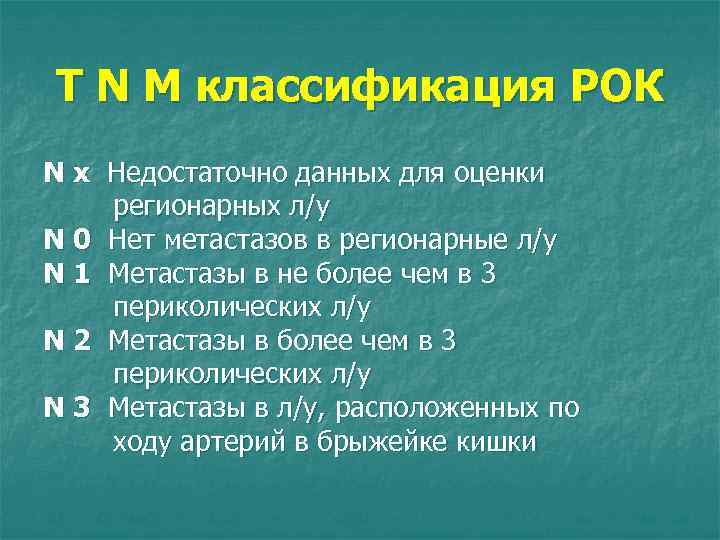 T N M классификация РОК

N x  Недостаточно данных для оценки регионарных л/у
N 0  Нет метастазов в регионарные л/у
N 1  Метастазы в не более чем в 3 периколических л/у
N 2  Метастазы в более чем в 3 периколических л/у
N 3  Метастазы в л/у, расположенных по ходу артерий в брыжейке кишки